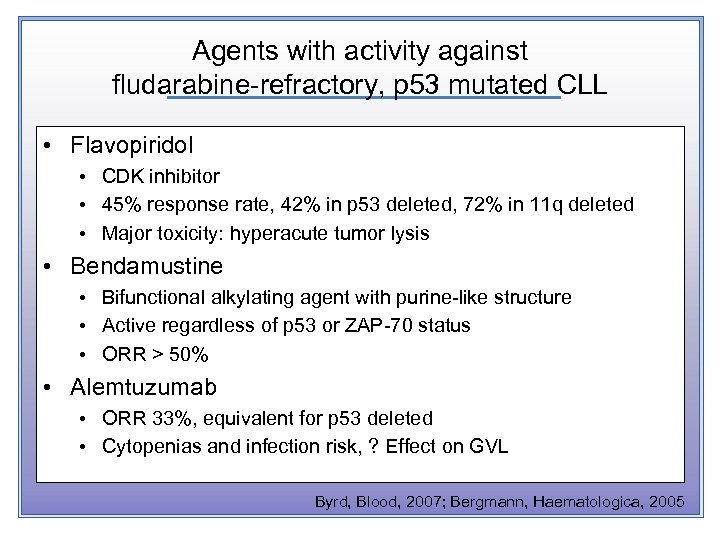 Agents with activity against fludarabine-refractory, p53 mutated CLL

• Flavopiridol
  • CDK inhibitor
  • 45% response rate, 42% in p53 deleted, 72% in 11q deleted
  • Major toxicity: hyperacute tumor lysis
• Bendamustine
  • Bifunctional alkylating agent with purine-like structure
  • Active regardless of p53 or ZAP-70 status
  • ORR > 50%
• Alemtuzumab
  • ORR 33%, equivalent for p53 deleted
  • Cytopenias and infection risk, ? Effect on GVL

Byrd, Blood, 2007; Bergmann, Haematologica, 2005